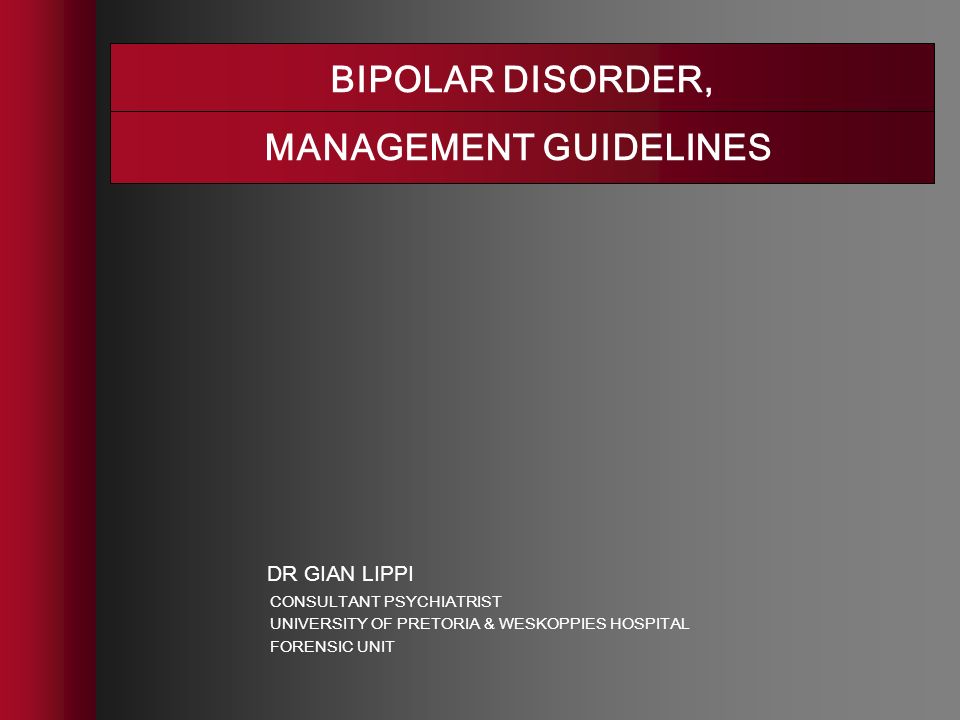 BIPOLAR DISORDER,

MANAGEMENT GUIDELINES

DR GIAN LIPPI

CONSULTANT PSYCHIATRIST
UNIVERSITY OF PRETORIA & WESKOPPIES HOSPITAL
FORENSIC UNIT